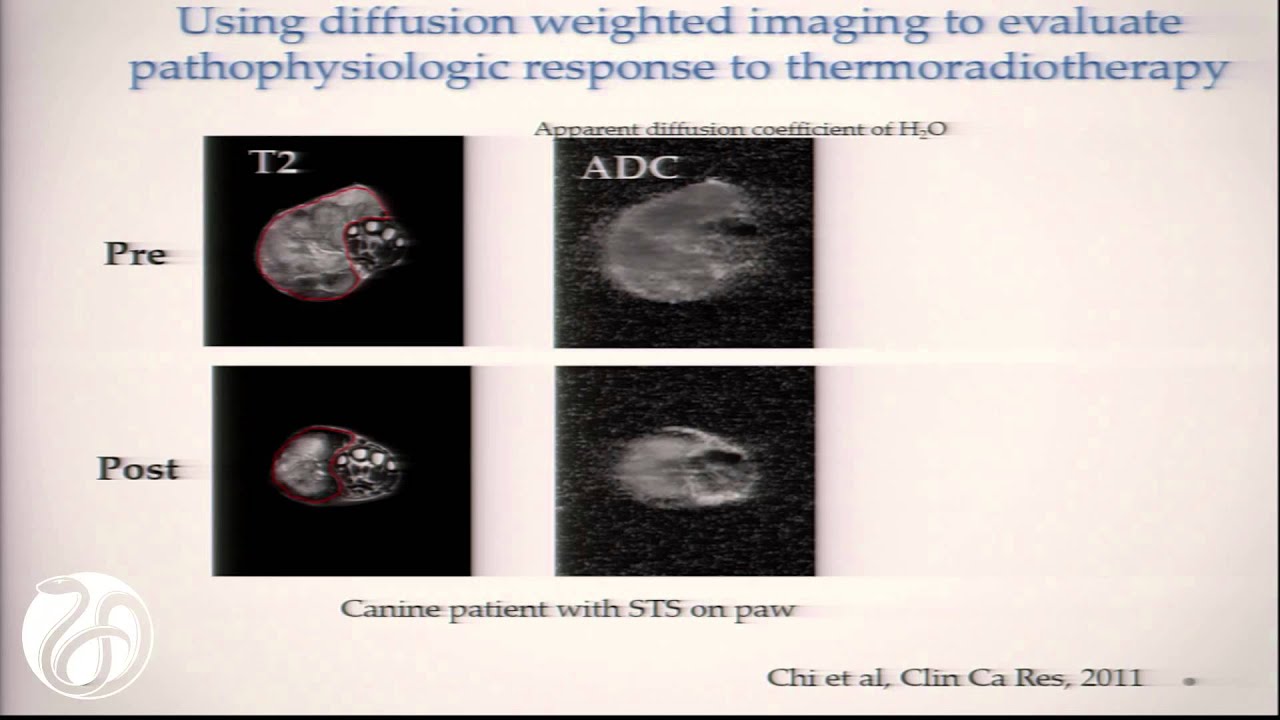 Using diffusion weighted imaging to evaluate pathophysiologic response to thermoradiotherapy

Apparent diffusion coefficient of $H_2O$

T2

ADC

Pre

Post

Canine patient with STS on paw

Chi et al, Clin Ca Res, 2011